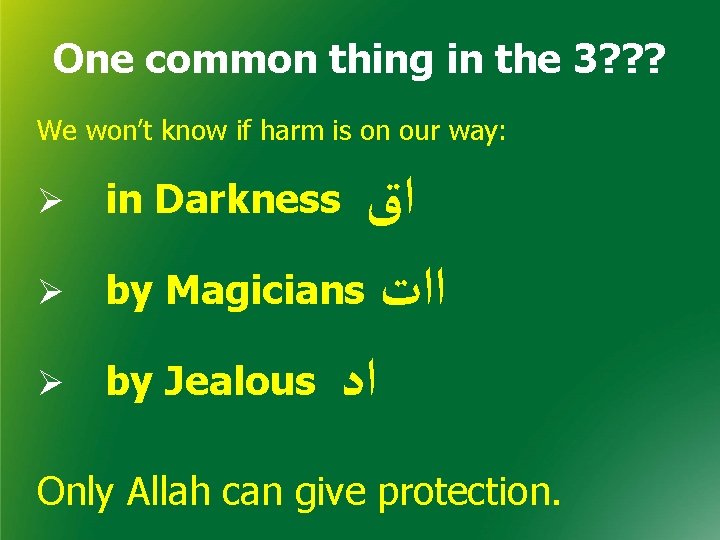 One common thing in the 3???

We won't know if harm is on our way:

➢ in Darkness اق

➢ by Magicians اات

➢ by Jealous اد

Only Allah can give protection.